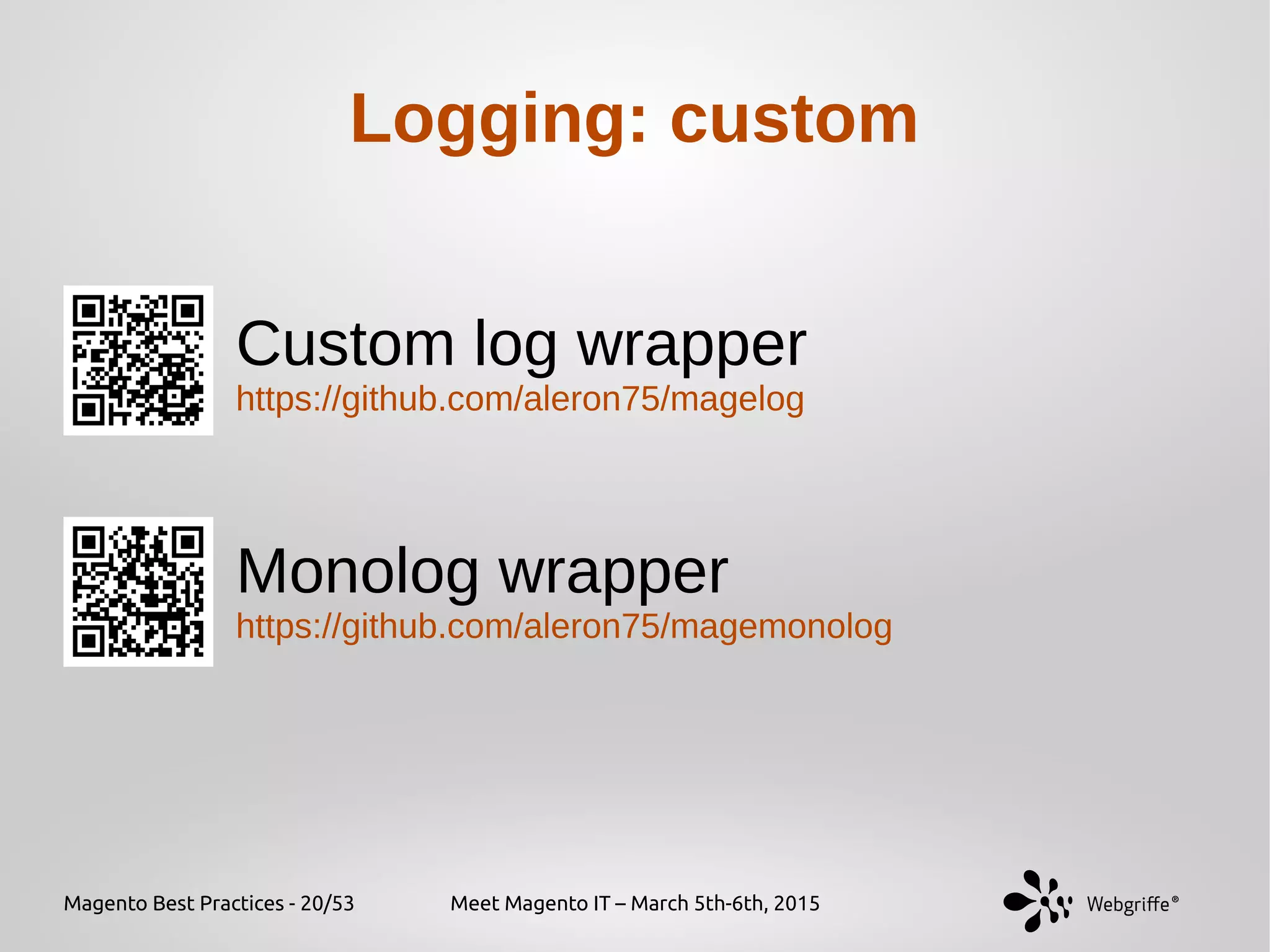 Logging: custom

Custom log wrapper
https://github.com/aleron75/magelog

Monolog wrapper
https://github.com/aleron75/magemonolog

Magento Best Practices - 20/53

Meet Magento IT – March 5th-6th, 2015

Webgriffe®